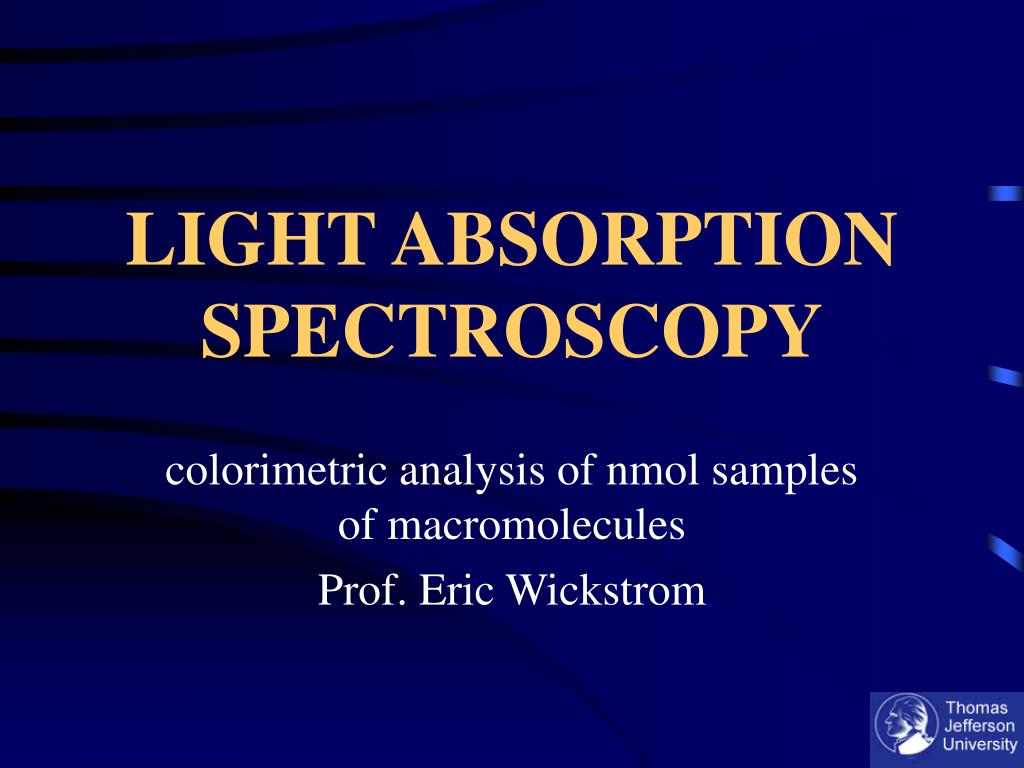 LIGHT ABSORPTION SPECTROSCOPY

colorimetric analysis of nmol samples of macromolecules

Prof. Eric Wickstrom

Thomas Jefferson University